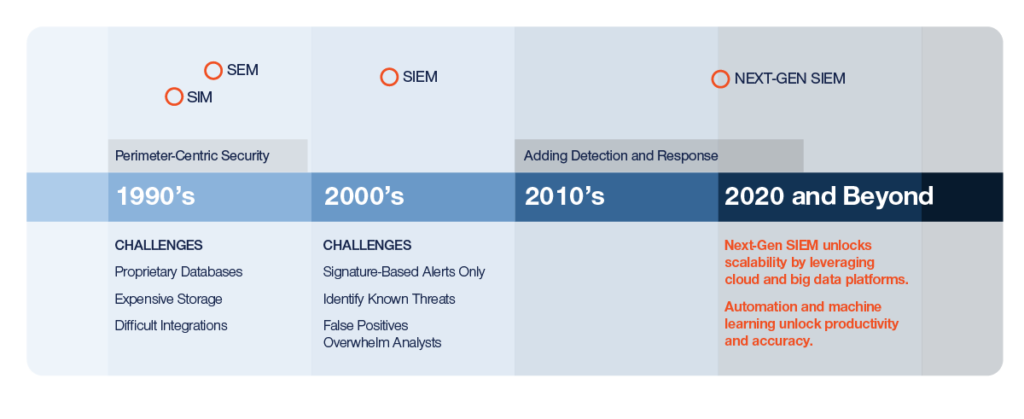 SEM
SIM

SIEM

NEXT-GEN SIEM

Perimeter-Centric Security

Adding Detection and Response

1990's

2000's

2010's

2020 and Beyond

CHALLENGES
Proprietary Databases
Expensive Storage
Difficult Integrations

CHALLENGES
Signature-Based Alerts Only
Identify Known Threats
False Positives Overwhelm Analysts

Next-Gen SIEM unlocks scalability by leveraging cloud and big data platforms.

Automation and machine learning unlock productivity and accuracy.